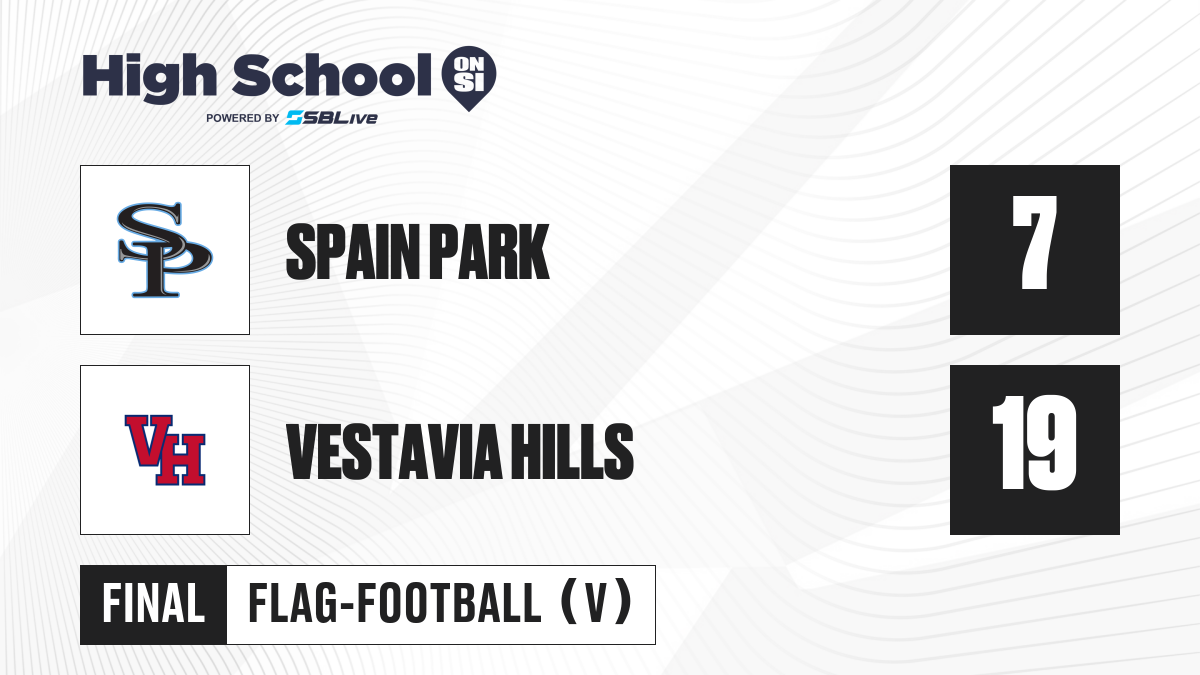 High School ON SI
POWERED BY SBLive

SP

SPAIN PARK

7

VH

VESTAVIA HILLS

19

FINAL

FLAG-FOOTBALL (V)